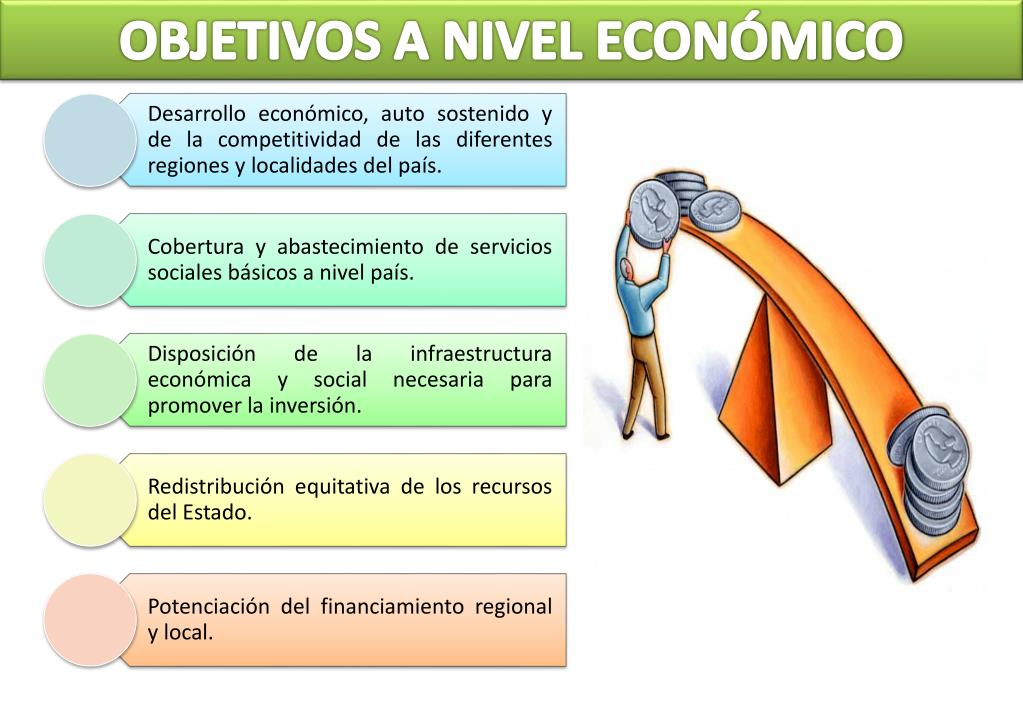 OBJETIVOS A NIVEL ECONÓMICO

Desarrollo económico, auto sostenido y de la competitividad de las diferentes regiones y localidades del país.

Cobertura y abastecimiento de servicios sociales básicos a nivel país.

Disposición de la infraestructura económica y social necesaria para promover la inversión.

Redistribución equitativa de los recursos del Estado.

Potenciación del financiamiento regional y local.